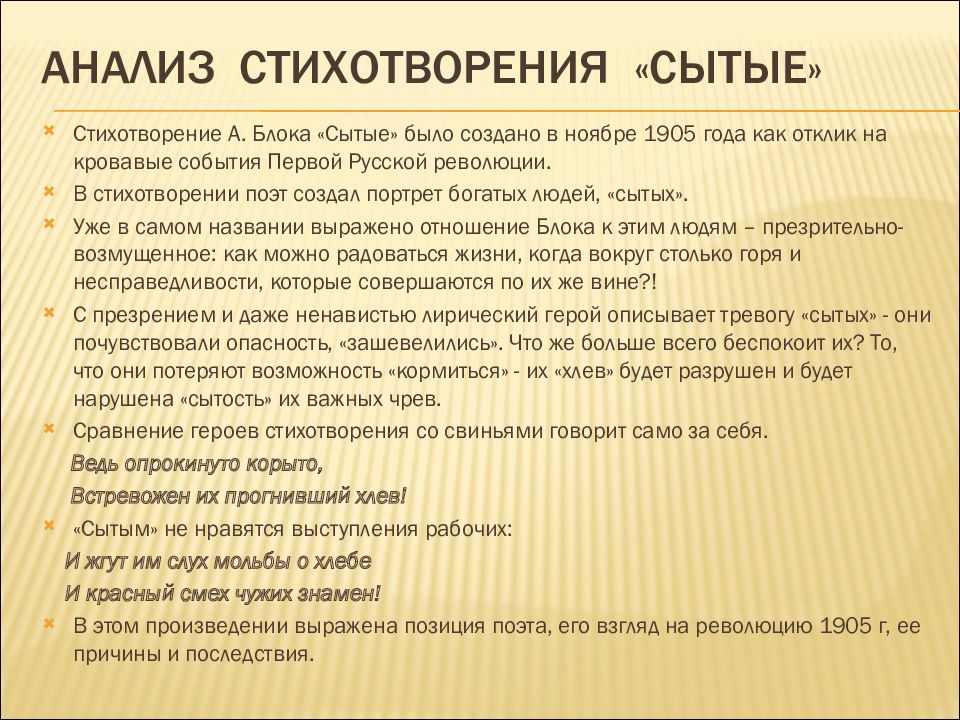 АНАЛИЗ СТИХОТВОРЕНИЯ «СЫТЫЕ»

Стихотворение А. Блока «Сытые» было создано в ноябре 1905 года как отклик на кровавые события Первой Русской революции.

В стихотворении поэт создал портрет богатых людей, «сытых».

Уже в самом названии выражено отношение Блока к этим людям – презрительно-возмущенное: как можно радоваться жизни, когда вокруг столько горя и несправедливости, которые совершаются по их же вине?!

С презрением и даже ненавистью лирический герой описывает тревогу «сытых» - они почувствовали опасность, «зашевелились». Что же больше всего беспокоит их? То, что они потеряют возможность «кормиться» - их «хлев» будет разрушен и будет нарушена «сытость» их важных чрев.

Сравнение героев стихотворения со свиньями говорит само за себя.
Ведь опрокинуто корыто,
Встревожен их прогнивший хлев!

«Сытым» не нравятся выступления рабочих:
И жгут им слух мольбы о хлебе
И красный смех чужих знамен!

В этом произведении выражена позиция поэта, его взгляд на революцию 1905 г, ее причины и последствия.